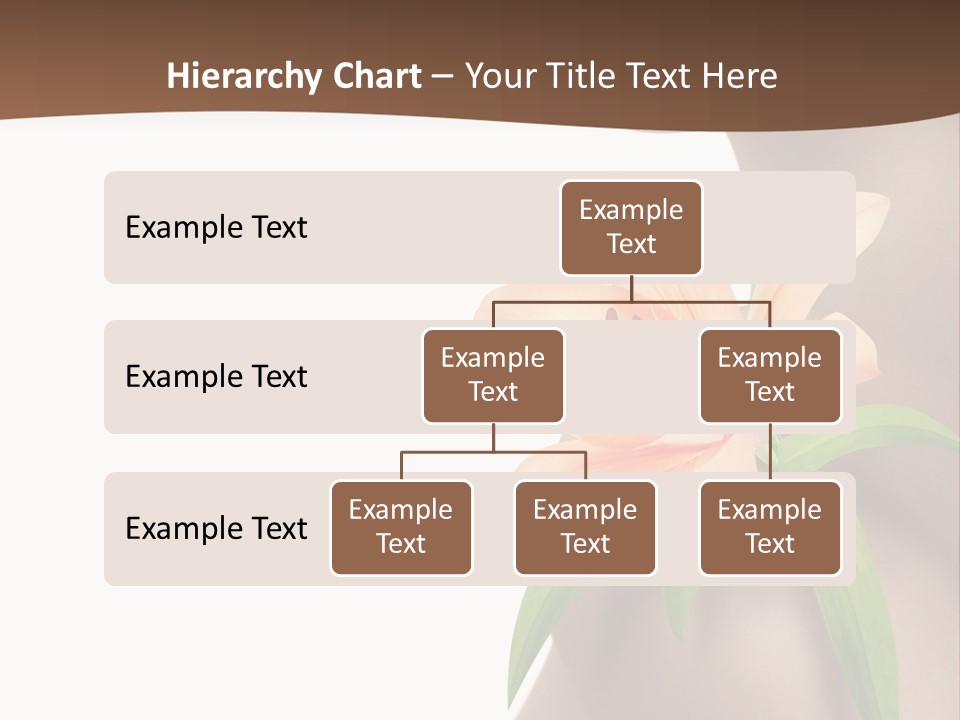 Hierarchy Chart – Your Title Text Here

Example Text

Example Text

Example Text

Example Text

Example Text

Example Text

Example Text

Example Text

Example Text